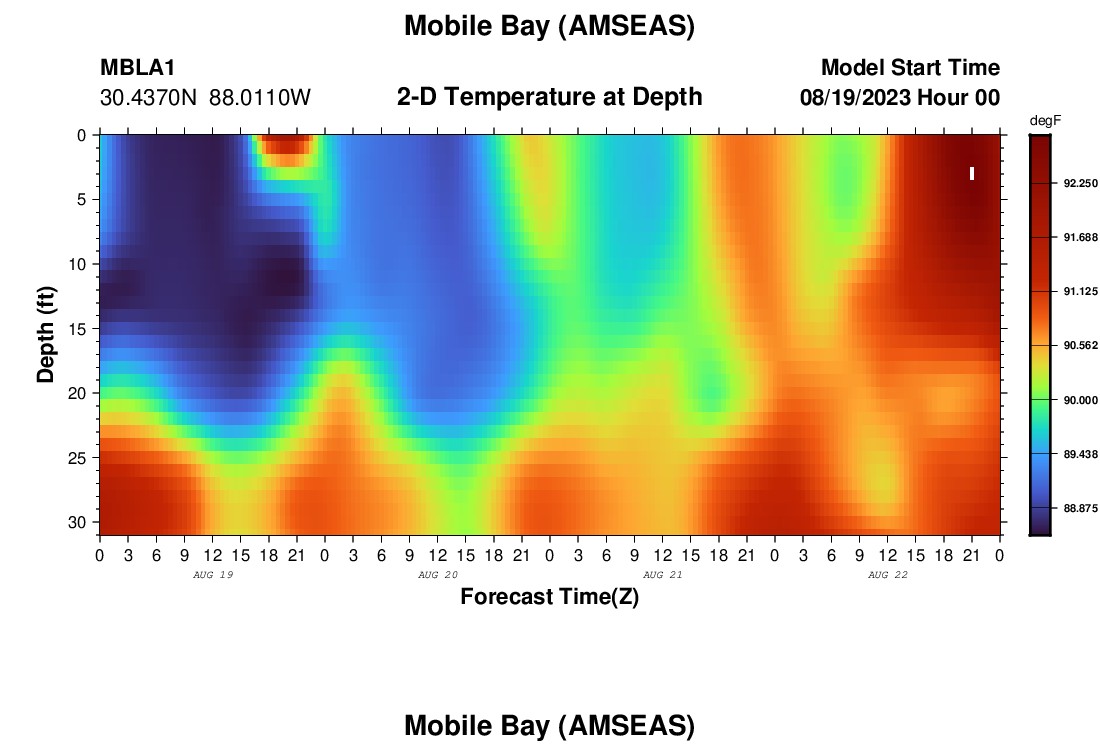 Mobile Bay (AMSEAS)

MBLA1
30.4370N 88.0110W

2-D Temperature at Depth

Model Start Time
08/19/2023 Hour 00

degF
92.250
91.688
91.125
90.562
90.000
89.438
88.875

Depth (ft)
0
5
10
15
20
25
30

0 3 6 9 12 15 18 21 0 3 6 9 12 15 18 21 0 3 6 9 12 15 18 21 0 3 6 9 12 15 18 21 0
AUG 19
AUG 20
AUG 21
AUG 22

Forecast Time(Z)

Mobile Bay (AMSEAS)